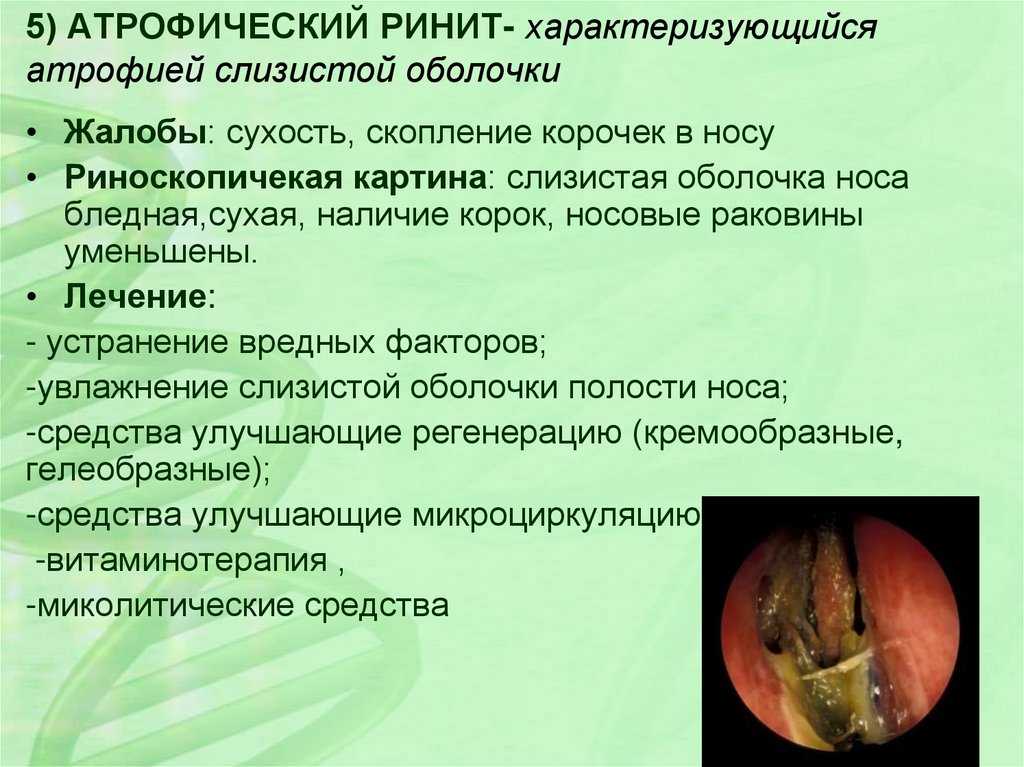 5) АТРОФИЧЕСКИЙ РИНИТ- характеризующийся атрофией слизистой оболочки

• Жалобы: сухость, скопление корочек в носу
• Риноскопичекая картина: слизистая оболочка носа бледная,сухая, наличие корок, носовые раковины уменьшены.
• Лечение:
- устранение вредных факторов;
-увлажнение слизистой оболочки полости носа;
-средства улучшающие регенерацию (кремообразные, гелеобразные);
-средства улучшающие микроциркуляцию
-витаминотерапия ,
-миколитические средства